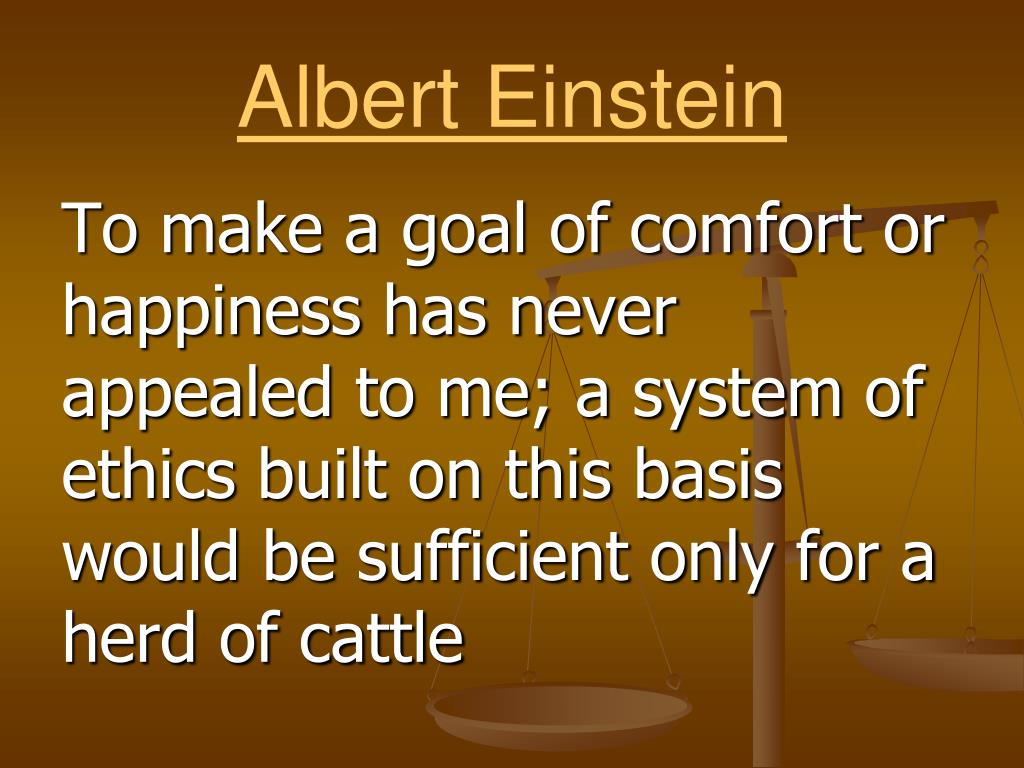 Albert Einstein

To make a goal of comfort or happiness has never appealed to me; a system of ethics built on this basis would be sufficient only for a herd of cattle